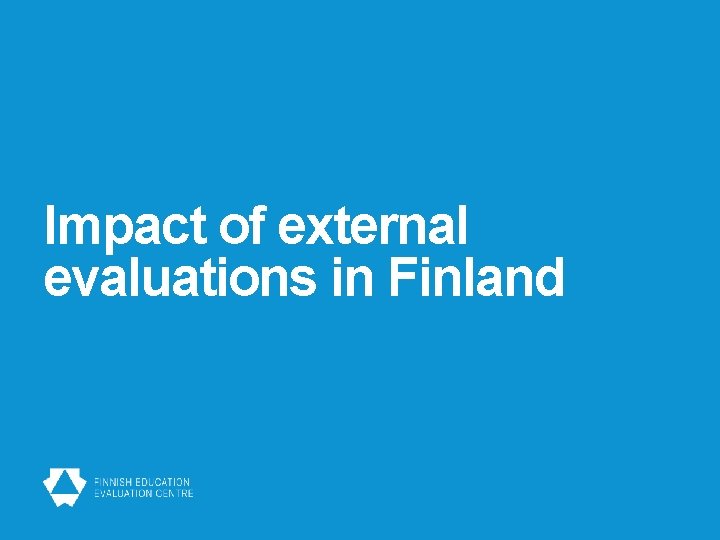 Impact of external evaluations in Finland

FINNISH EDUCATION
EVALUATION CENTRE